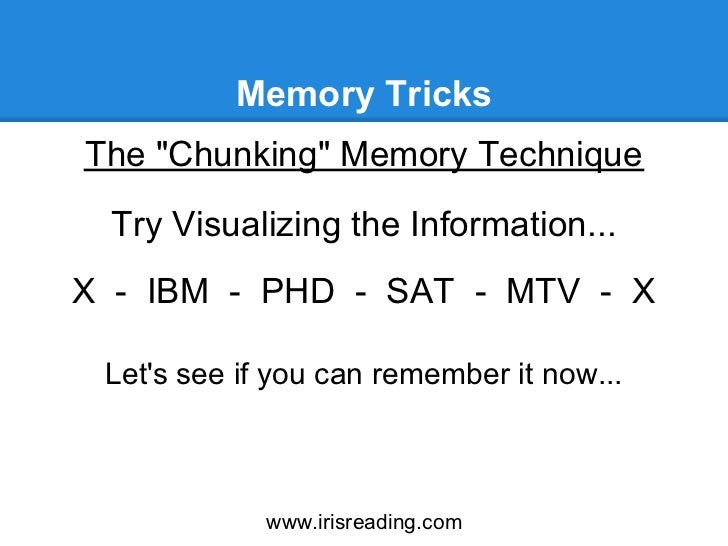 Memory Tricks

The "Chunking" Memory Technique

Try Visualizing the Information...

X - IBM - PHD - SAT - MTV - X

Let's see if you can remember it now...

www.irisreading.com